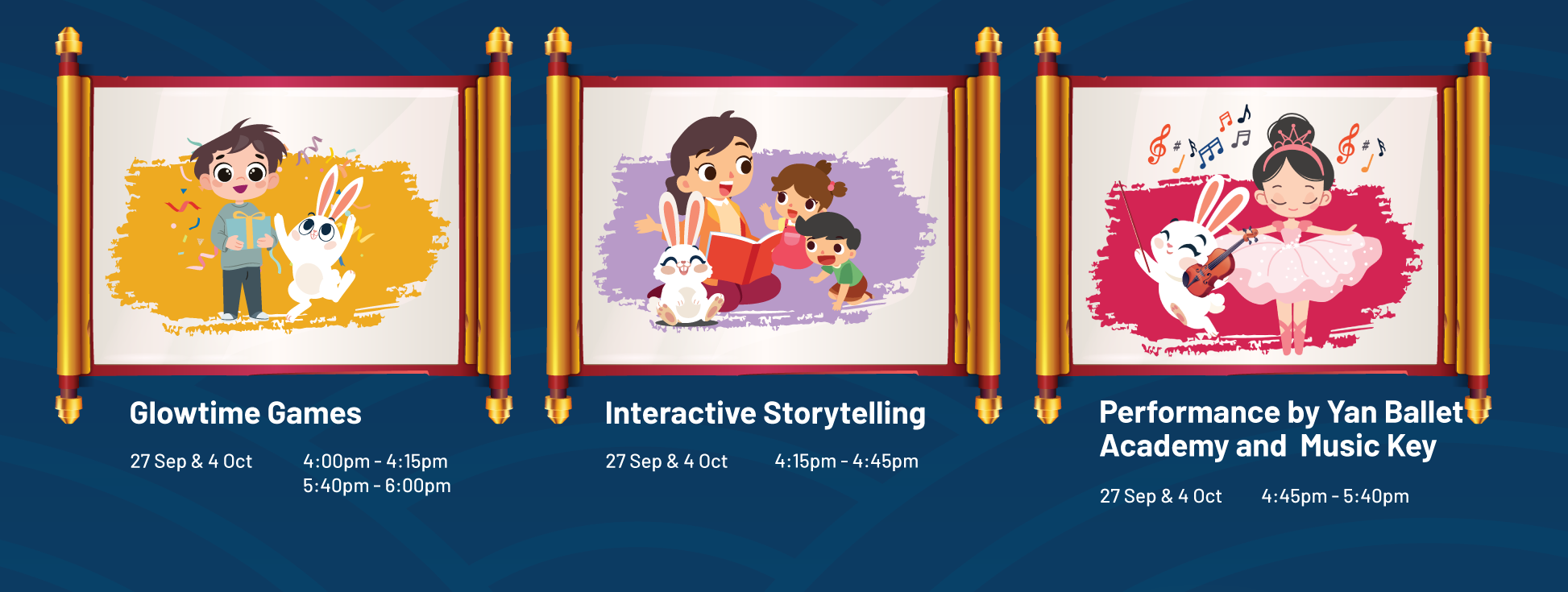 Glowtime Games

27 Sep & 4 Oct 4:00pm - 4:15pm
5:40pm - 6:00pm

Interactive Storytelling

27 Sep & 4 Oct 4:15pm - 4:45pm

Performance by Yan Ballet Academy and Music Key

27 Sep & 4 Oct 4:45pm - 5:40pm